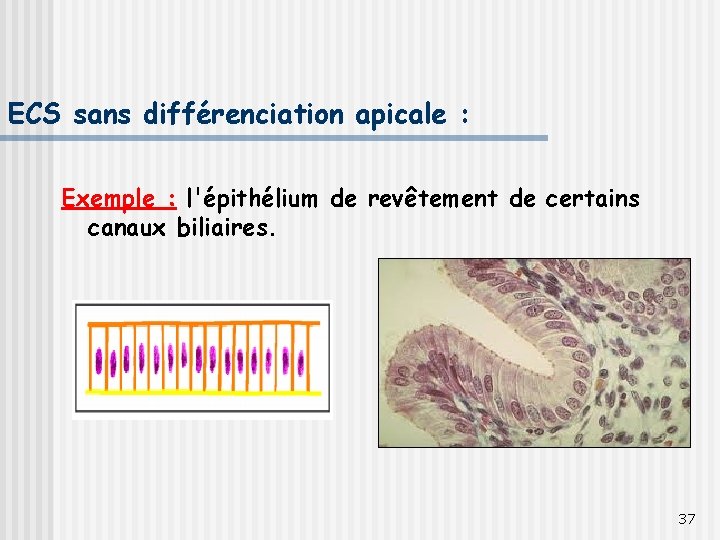 ECS sans différenciation apicale :

Exemple : l'épithélium de revêtement de certains canaux biliaires.

37